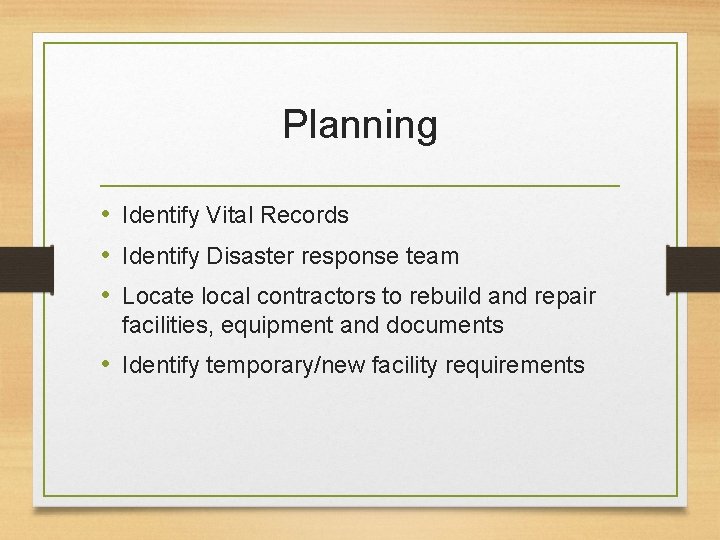 Planning

• Identify Vital Records
• Identify Disaster response team
• Locate local contractors to rebuild and repair facilities, equipment and documents
• Identify temporary/new facility requirements